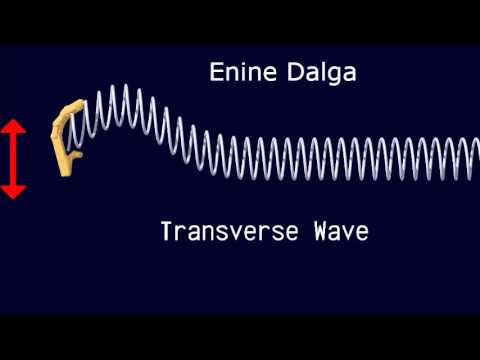 Enine Dalga

Transverse Wave